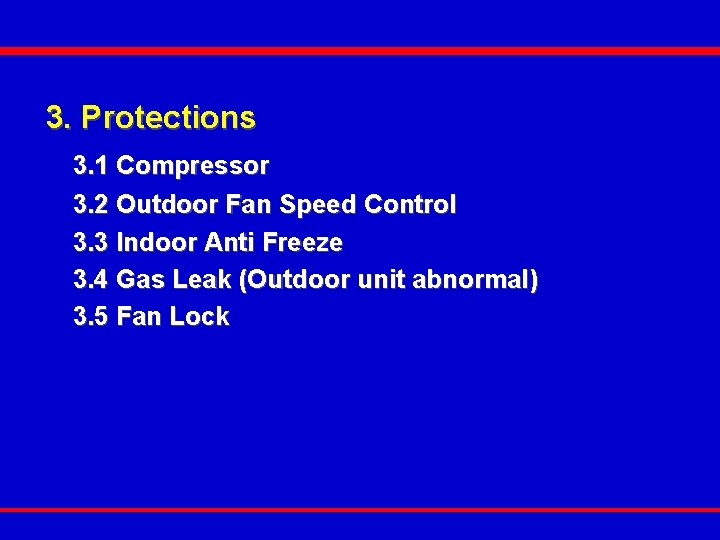 3. Protections

3.1 Compressor
3.2 Outdoor Fan Speed Control
3.3 Indoor Anti Freeze
3.4 Gas Leak (Outdoor unit abnormal)
3.5 Fan Lock